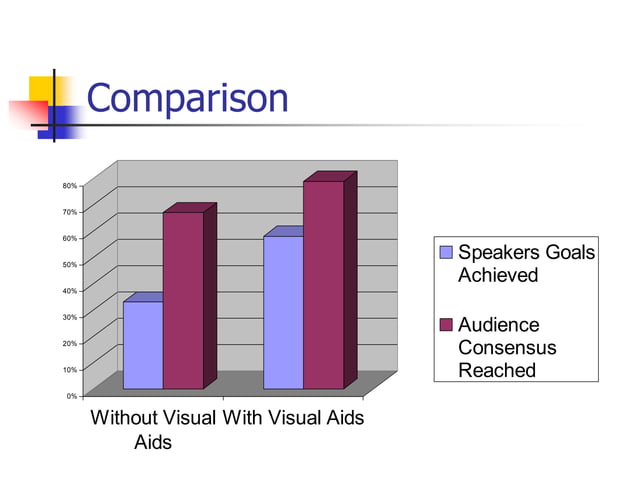 Comparison

80%
70%
60%
50%
40%
30%
20%
10%
0%

Without Visual Aids
With Visual Aids

Speakers Goals Achieved
Audience Consensus Reached